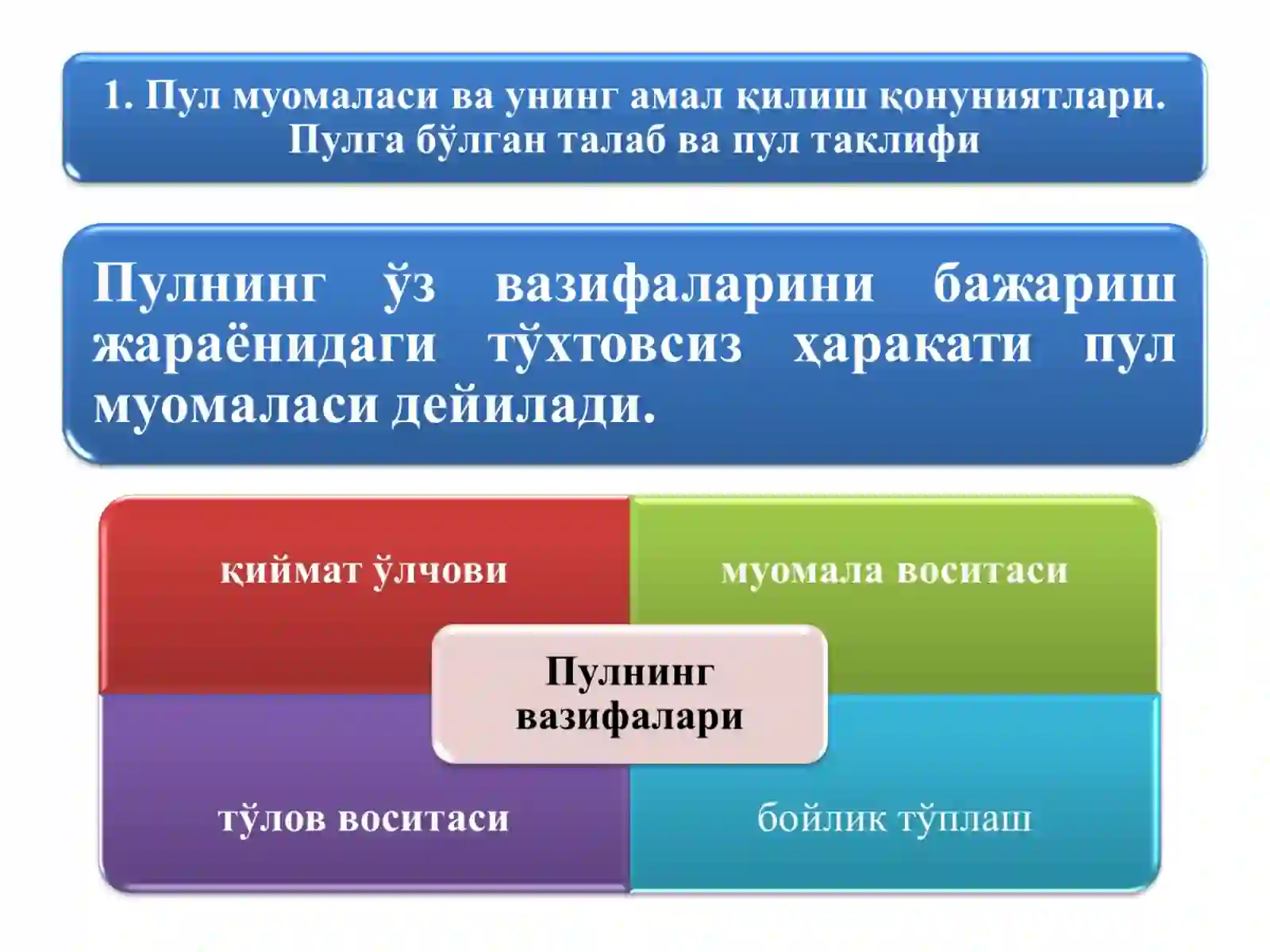 1. Пул муомаласи ва унинг амал қилиш қонуниятлари. Пулга бўлган талаб ва пул таклифи

Пулнинг ўз вазифаларини бажариш жараёнидаги тўхтовсиз ҳаракати пул муомаласи дейилади.

қиймат ўлчови

муомала воситаси

Пулнинг вазифалари

тўлов воситаси

бойлик тўплаш